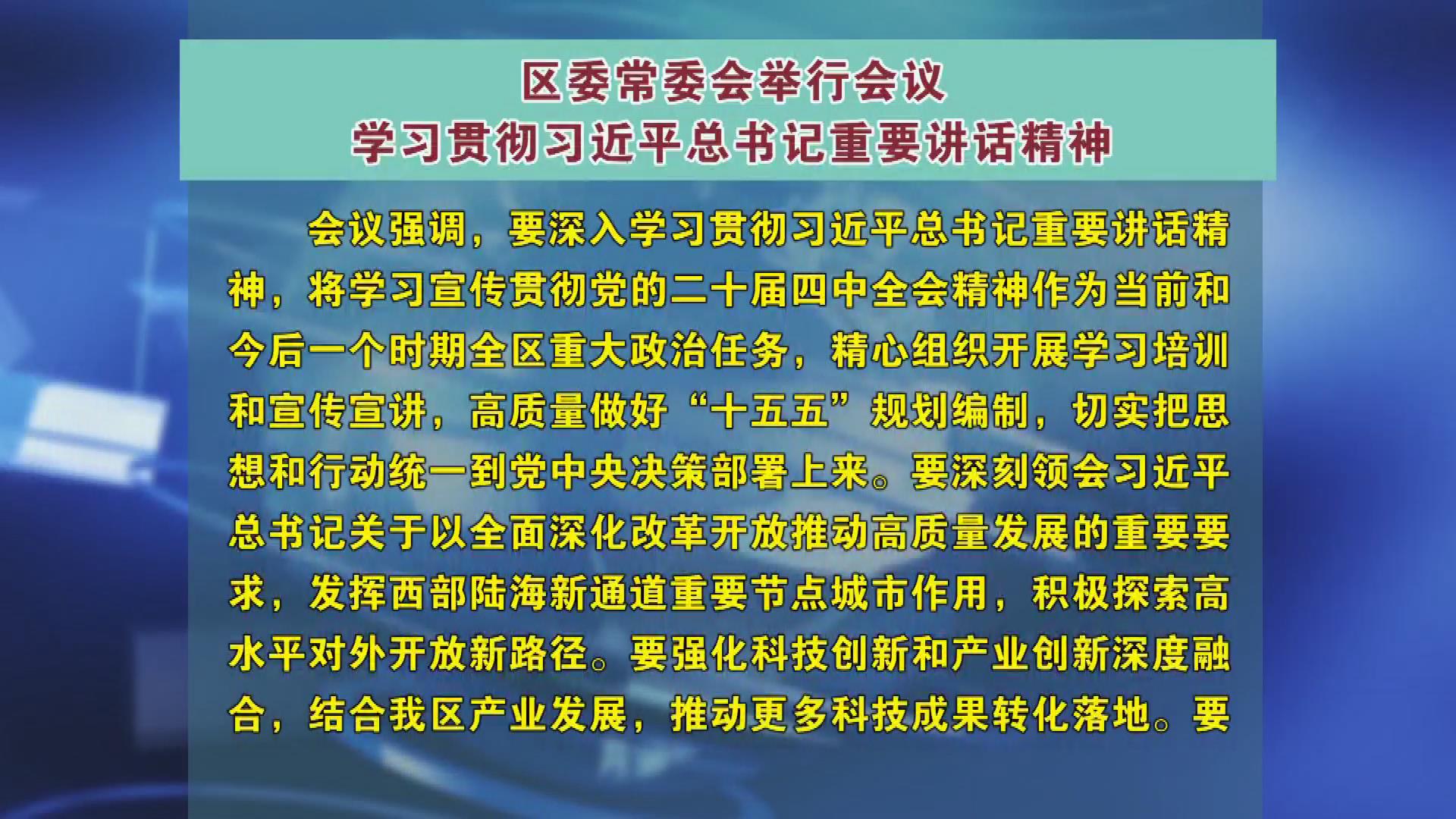 区委常委会举行会议
学习贯彻习近平总书记重要讲话精神

会议强调，要深入学习贯彻习近平总书记重要讲话精神，将学习宣传贯彻党的二十届四中全会精神作为当前和今后一个时期全区重大政治任务，精心组织开展学习培训和宣传宣讲，高质量做好“十五五”规划编制，切实把思想和行动统一到党中央决策部署上来。要深刻领会习近平总书记关于以全面深化改革开放推动高质量发展的重要要求，发挥西部陆海新通道重要节点城市作用，积极探索高水平对外开放新路径。要强化科技创新和产业创新深度融合，结合我区产业发展，推动更多科技成果转化落地。要